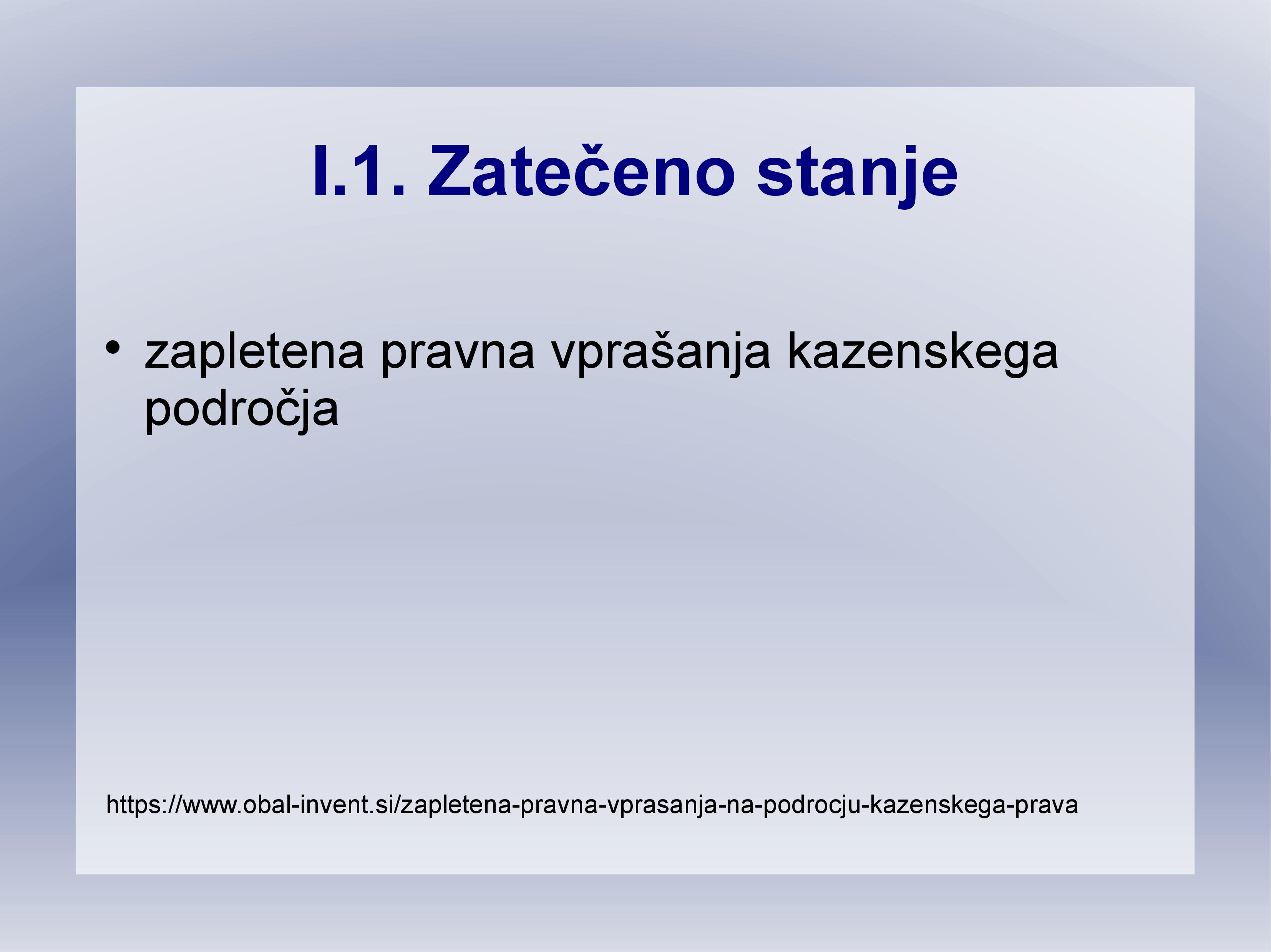 I.1. Zatečeno stanje

• zapletena pravna vprašanja kazenskega področja

https://www.obal-invent.si/zapletena-pravna-vprasanja-na-podrocju-kazenskega-prava